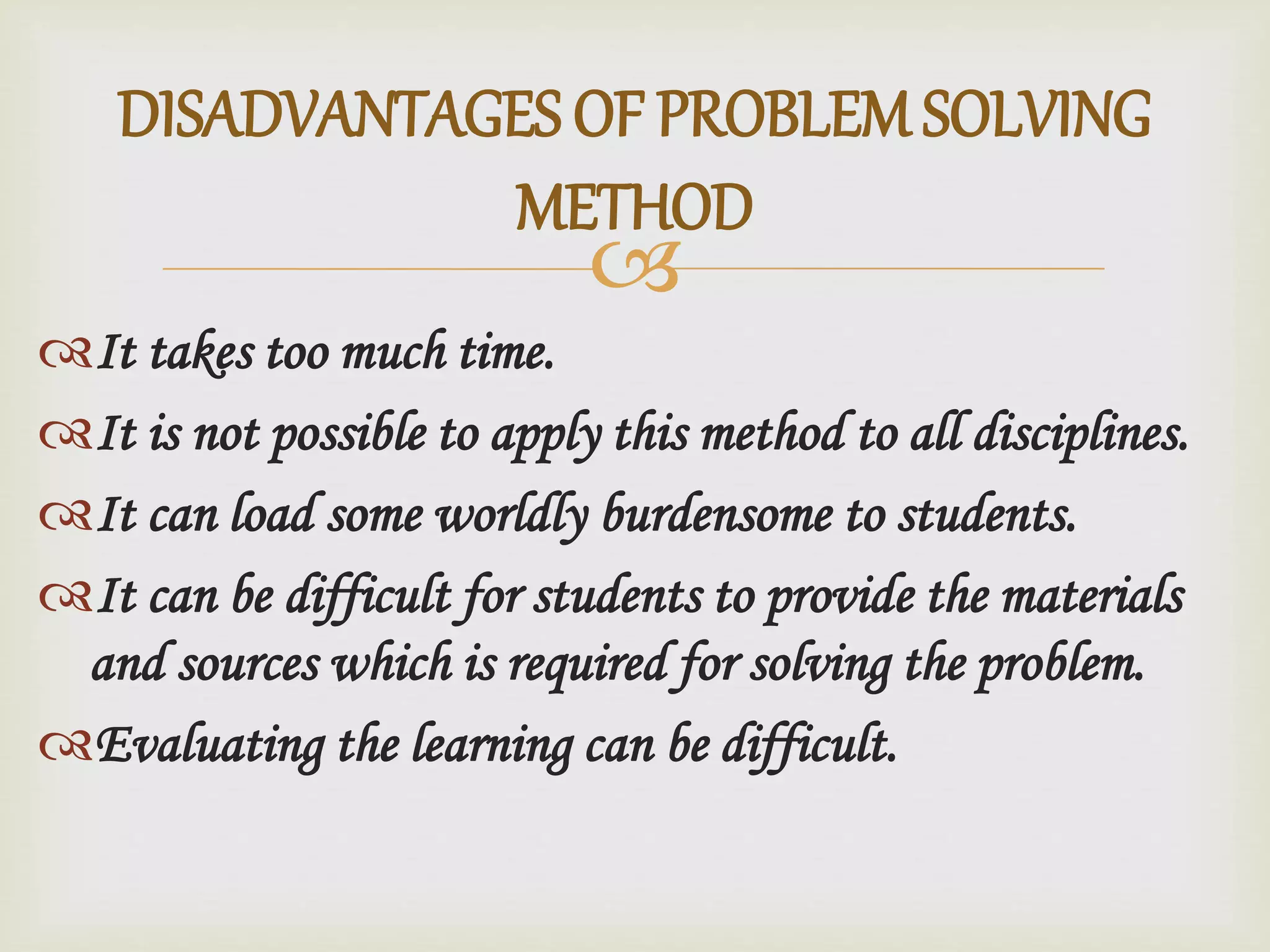 DISADVANTAGES OF PROBLEM SOLVING METHOD

It takes too much time.

It is not possible to apply this method to all disciplines.

It can load some worldly burdensome to students.

It can be difficult for students to provide the materials and sources which is required for solving the problem.

Evaluating the learning can be difficult.